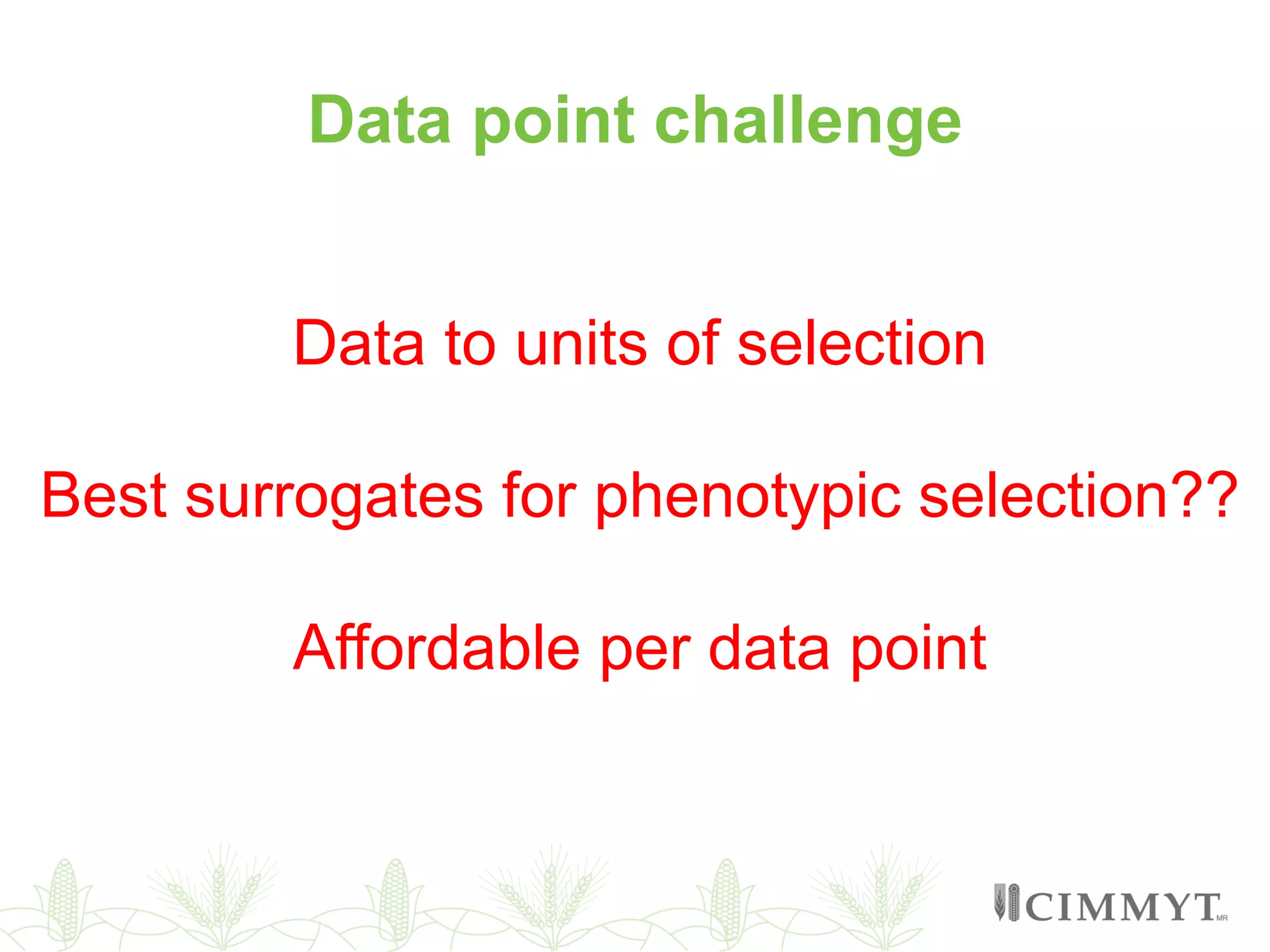 Data point challenge

Data to units of selection

Best surrogates for phenotypic selection??

Affordable per data point

CIMMYT MR